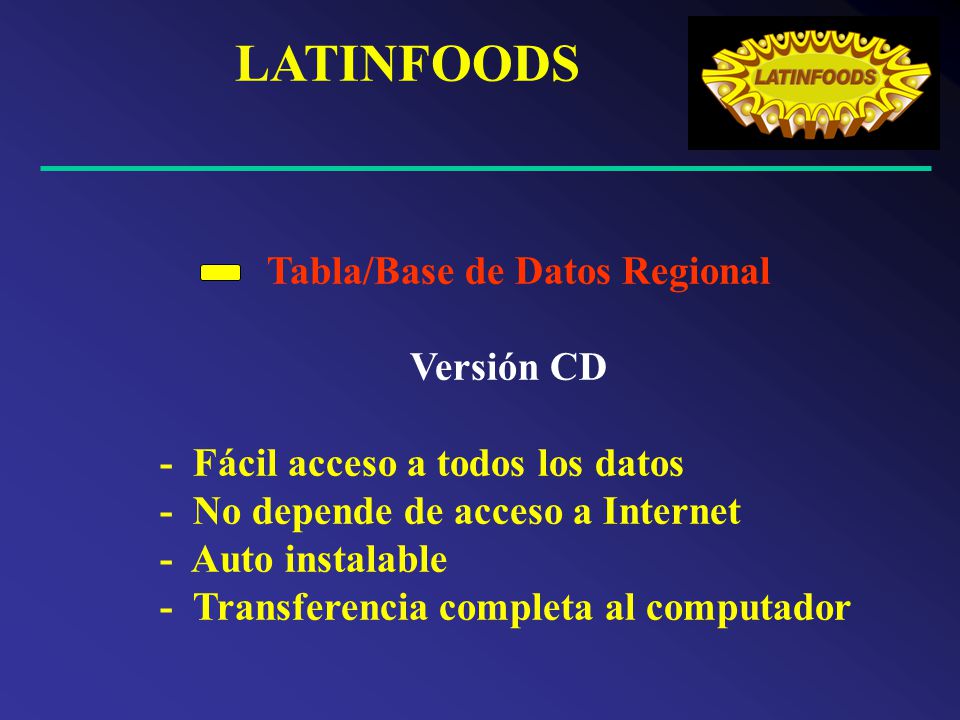 LATINFOODS

LATINFOODS

Tabla/Base de Datos Regional

Versión CD

- Fácil acceso a todos los datos
- No depende de acceso a Internet
- Auto instalable
- Transferencia completa al computador